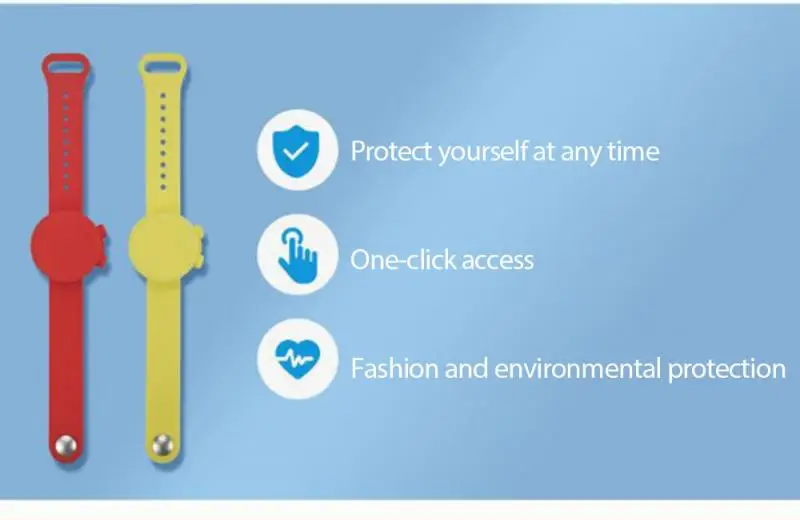 Protect yourself at any time

One-click access

Fashion and environmental protection